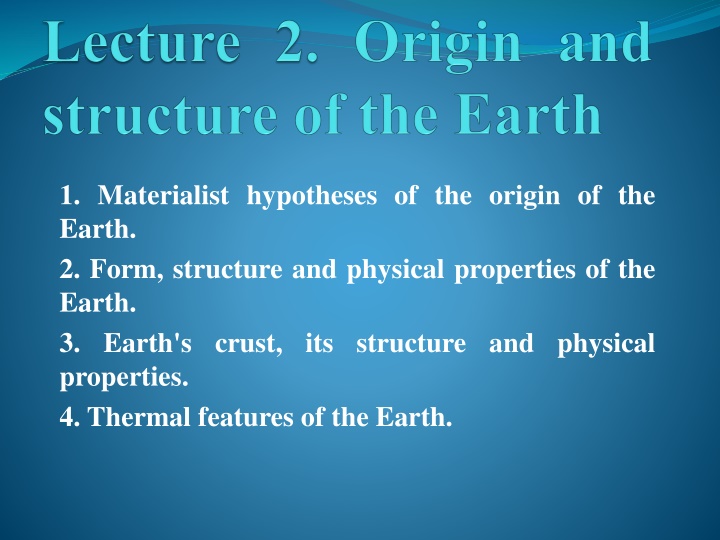 Lecture 2. Origin and structure of the Earth

1. Materialist hypotheses of the origin of the Earth.

2. Form, structure and physical properties of the Earth.

3. Earth's crust, its structure and physical properties.

4. Thermal features of the Earth.